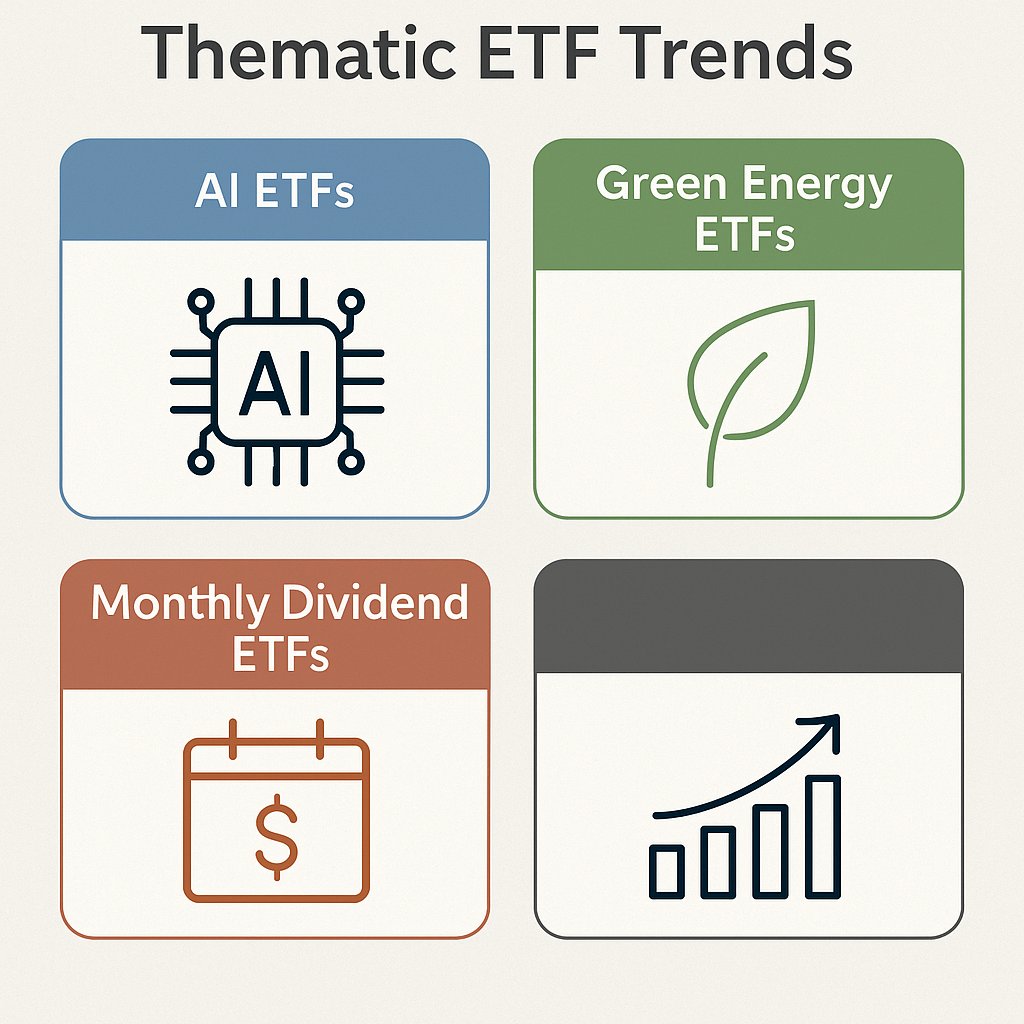 Thematic ETF Trends

AI ETFs

AI

Green Energy ETFs

Monthly Dividend ETFs

$